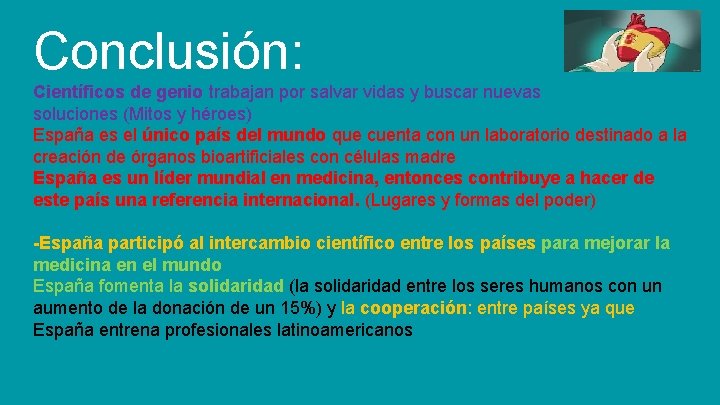 Conclusión:

Científicos de genio trabajan por salvar vidas y buscar nuevas soluciones (Mitos y héroes)
España es el único país del mundo que cuenta con un laboratorio destinado a la creación de órganos bioartificiales con células madre
España es un líder mundial en medicina, entonces contribuye a hacer de este país una referencia internacional. (Lugares y formas del poder)

-España participó al intercambio científico entre los países para mejorar la medicina en el mundo
España fomenta la solidaridad (la solidaridad entre los seres humanos con un aumento de la donación de un 15%) y la cooperación: entre países ya que España entrena profesionales latinoamericanos